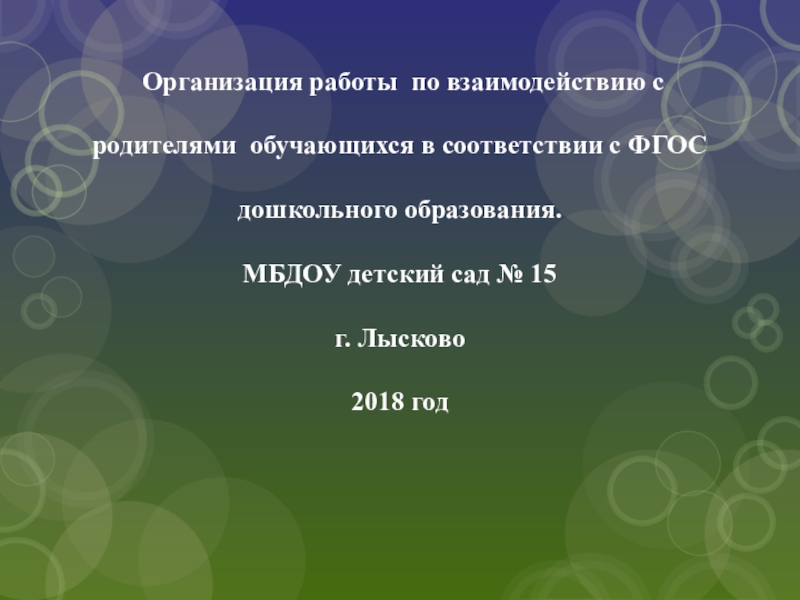 Организация работы по взаимодействию с родителями обучающихся в соответствии с ФГОС дошкольного образования.

МБДОУ детский сад № 15

г. Лысково

2018 год